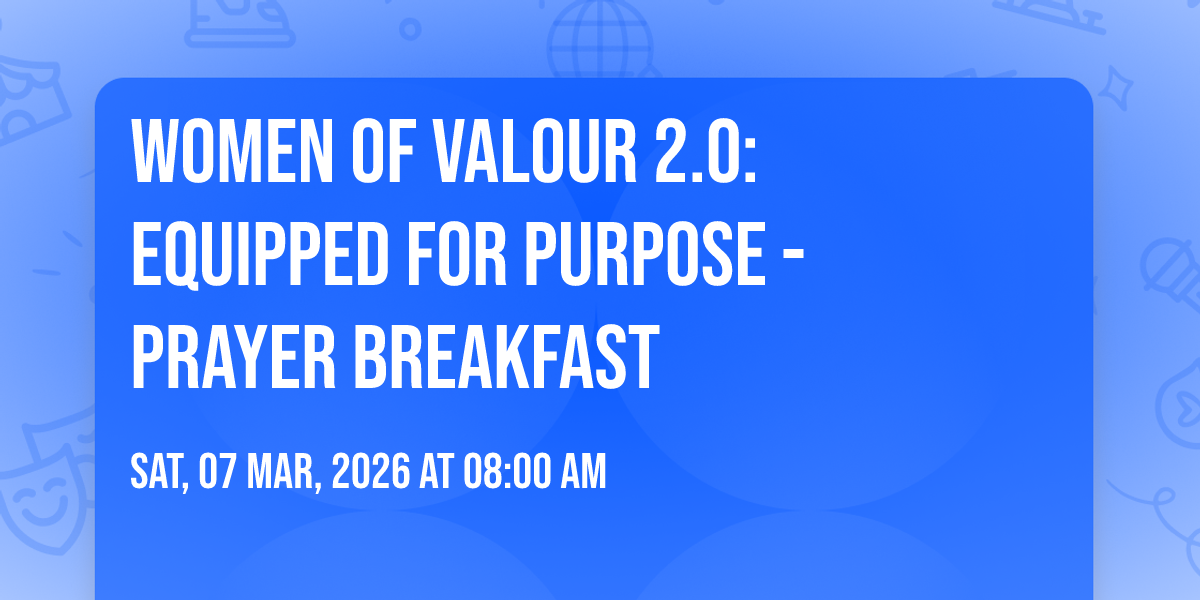 WOMEN OF VALOUR 2.0: EQUIPPED FOR PURPOSE - PRAYER BREAKFAST

SAT, 07 MAR, 2026 AT 08:00 AM